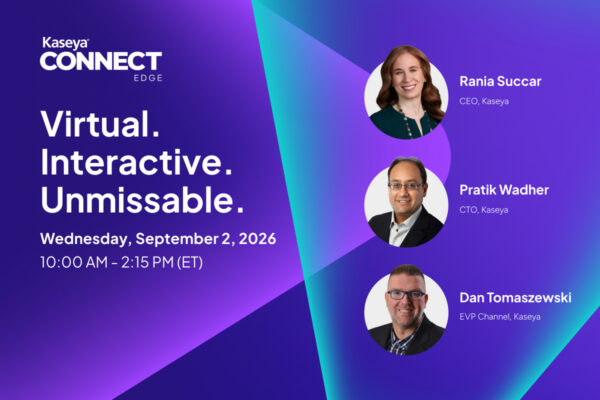 Kaseya
CONNECT
EDGE

Virtual.
Interactive.
Unmissable.

Wednesday, September 2, 2026
10:00 AM - 2:15 PM (ET)

Rania Succar
CEO, Kaseya

Pratik Wadher
CTO, Kaseya

Dan Tomaszewski
EVP Channel, Kaseya